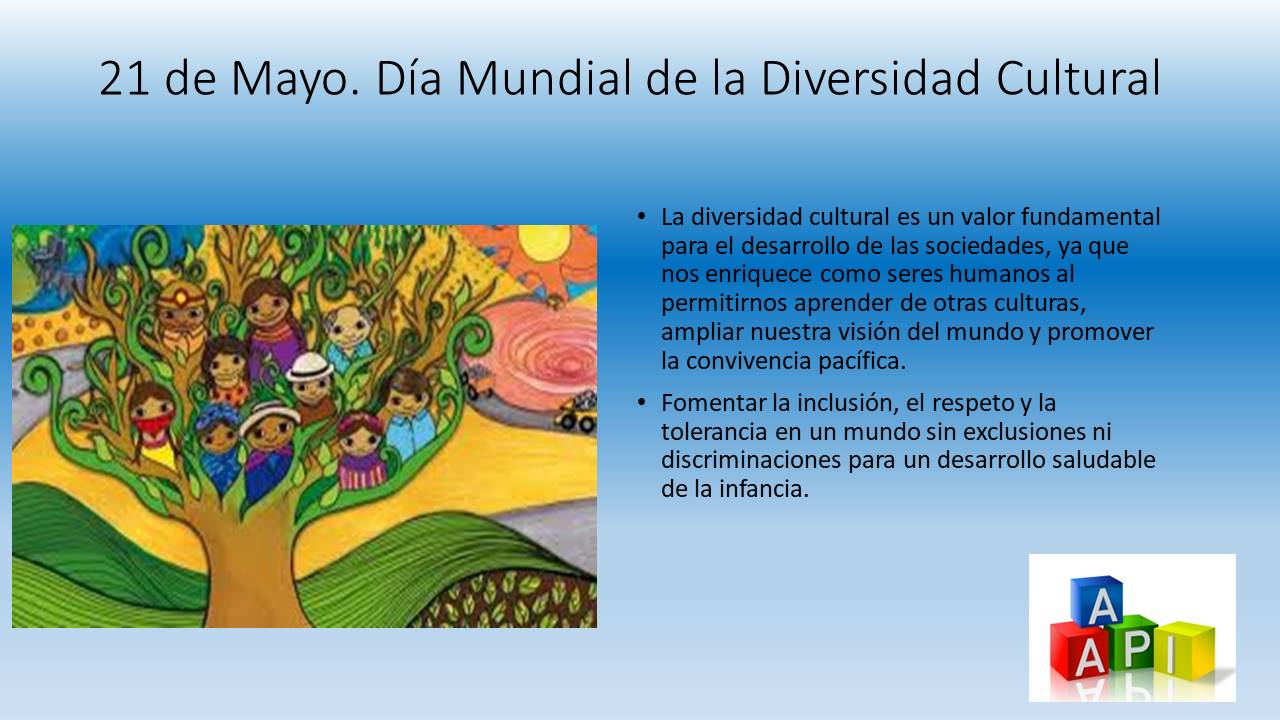 21 de Mayo. Día Mundial de la Diversidad Cultural

• La diversidad cultural es un valor fundamental para el desarrollo de las sociedades, ya que nos enriquece como seres humanos al permitirnos aprender de otras culturas, ampliar nuestra visión del mundo y promover la convivencia pacífica.

• Fomentar la inclusión, el respeto y la tolerancia en un mundo sin exclusiones ni discriminaciones para un desarrollo saludable de la infancia.

A
A P I